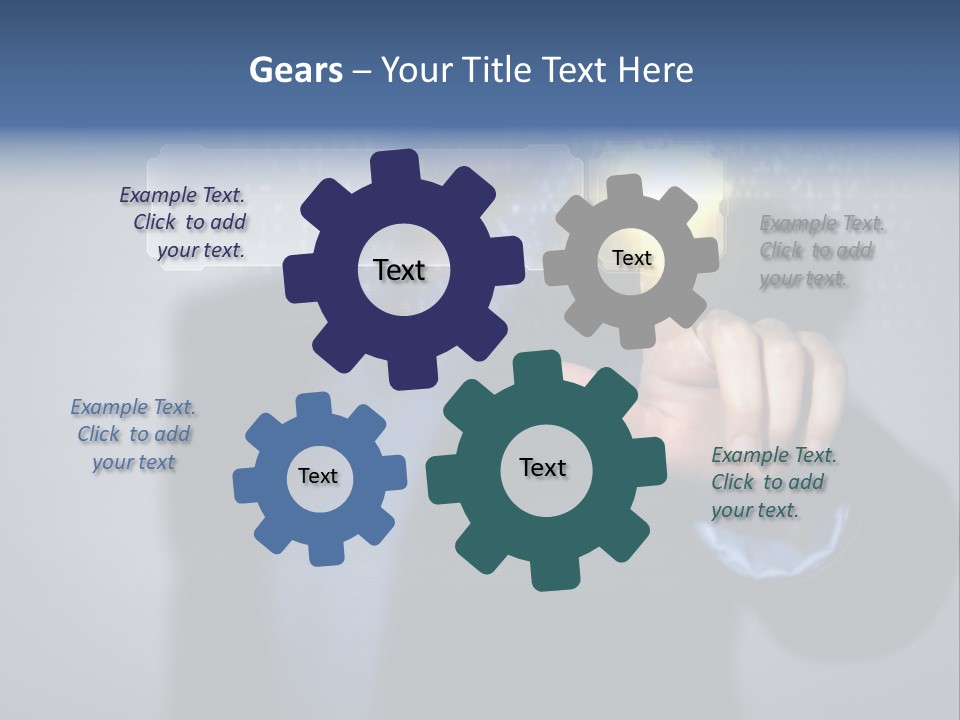 Gears – Your Title Text Here

Example Text. Click to add your text.

Text

Text

Example Text. Click to add your text.

Example Text. Click to add your text

Text

Text

Example Text. Click to add your text.